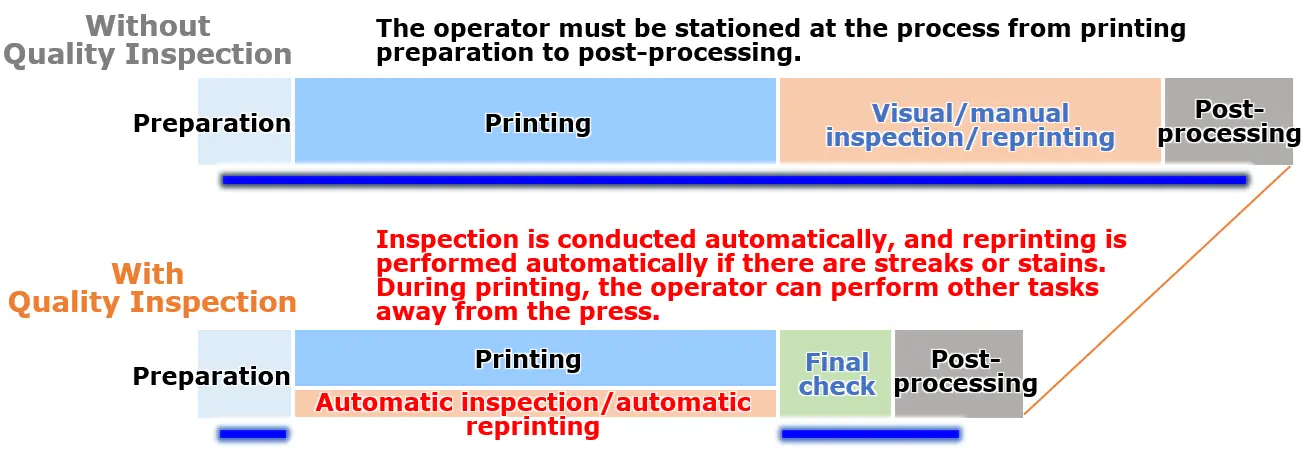 Without Quality Inspection

The operator must be stationed at the process from printing preparation to post-processing.

Preparation

Printing

Visual/manual inspection/reprinting

Post-processing

With Quality Inspection

Inspection is conducted automatically, and reprinting is performed automatically if there are streaks or stains. During printing, the operator can perform other tasks away from the press.

Preparation

Printing

Automatic inspection/automatic reprinting

Final check

Post-processing